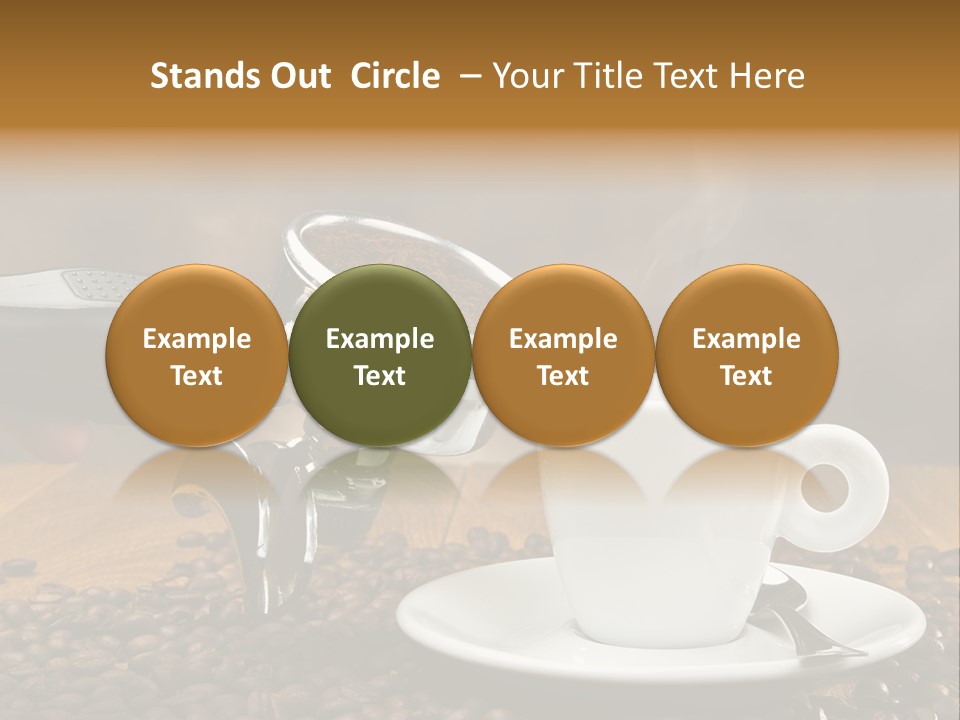 Stands Out Circle – Your Title Text Here

Example Text

Example Text

Example Text

Example Text